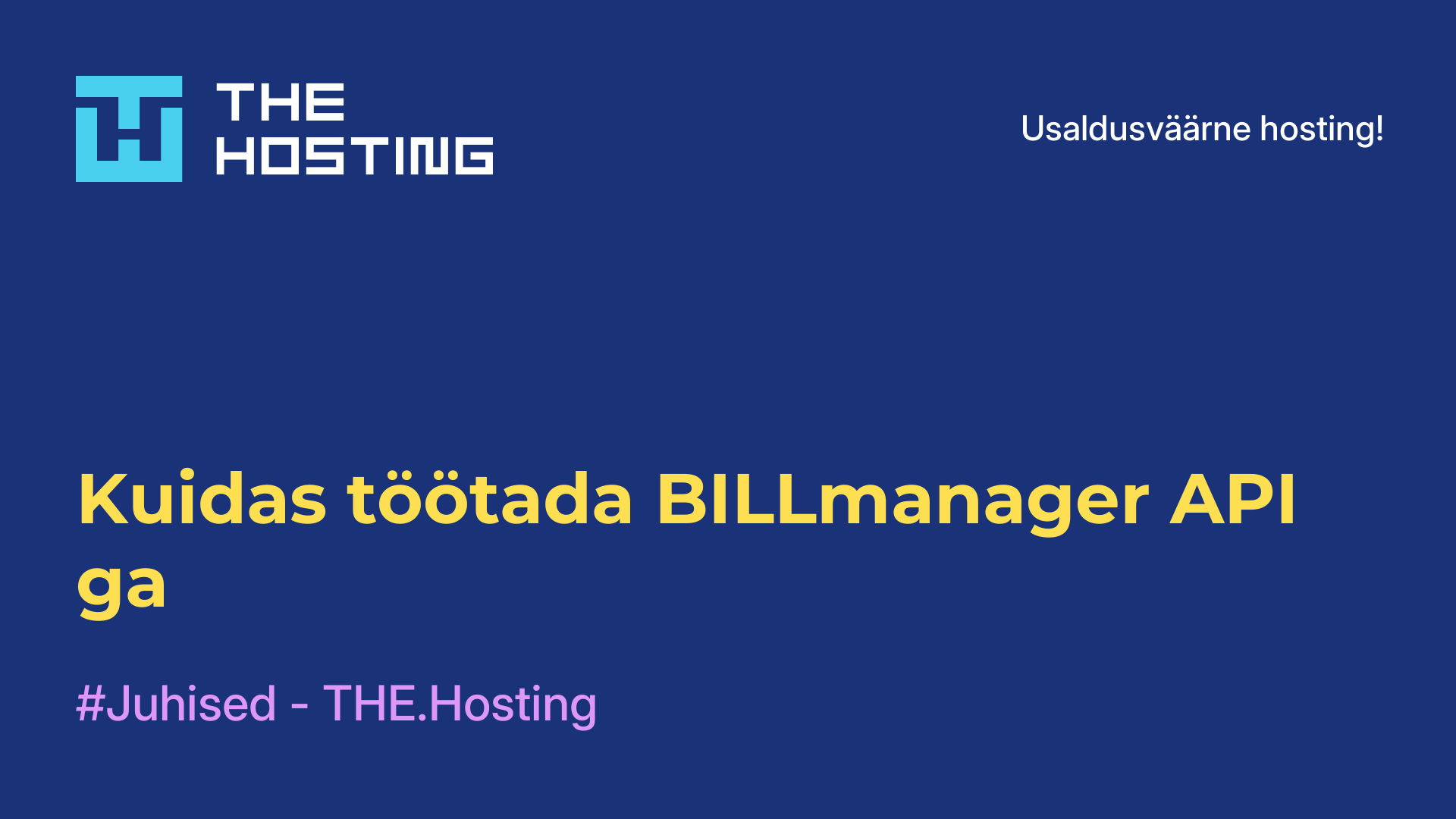 THE HOSTING

Usaldusväärne hosting!

Kuidas töötada BILLmanager API ga

#Juhised - THE.Hosting